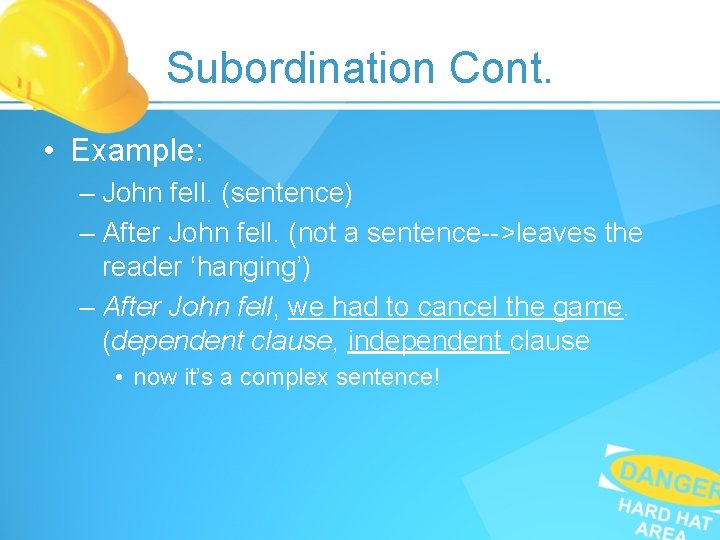 Subordination Cont.

• Example:
– John fell. (sentence)
– After John fell. (not a sentence-->leaves the reader ‘hanging’)
– After John fell, we had to cancel the game. (dependent clause, independent clause
• now it’s a complex sentence!

DANGER
HARD HAT
AREA